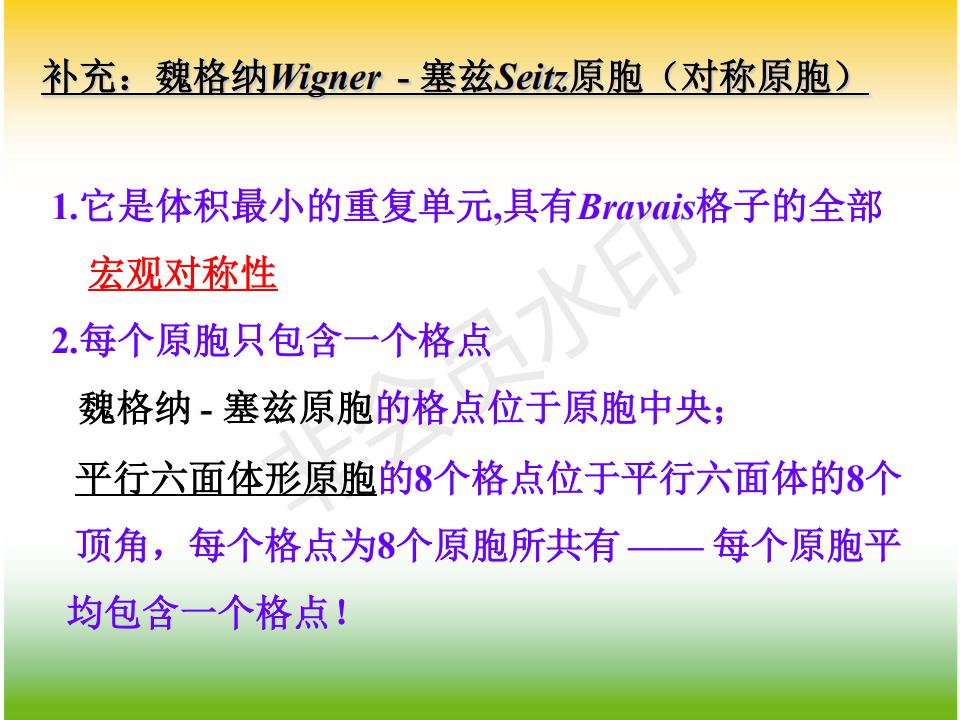 补充：魏格纳Wigner - 塞兹Seitz原胞（对称原胞）

1.它是体积最小的重复单元,具有Bravais格子的全部宏观对称性

2.每个原胞只包含一个格点

魏格纳 - 塞兹原胞的格点位于原胞中央；

平行六面体形原胞的8个格点位于平行六面体的8个顶角，每个格点为8个原胞所共有 —— 每个原胞平均包含一个格点！

非会员水印